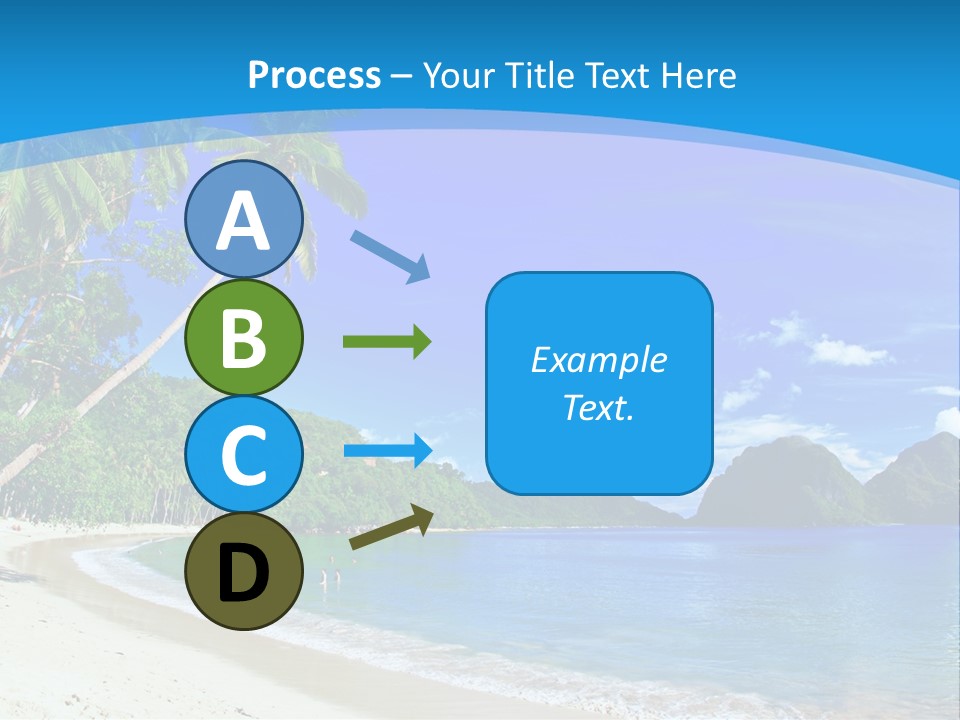 Process – Your Title Text Here

A

B

C

D

Example Text.